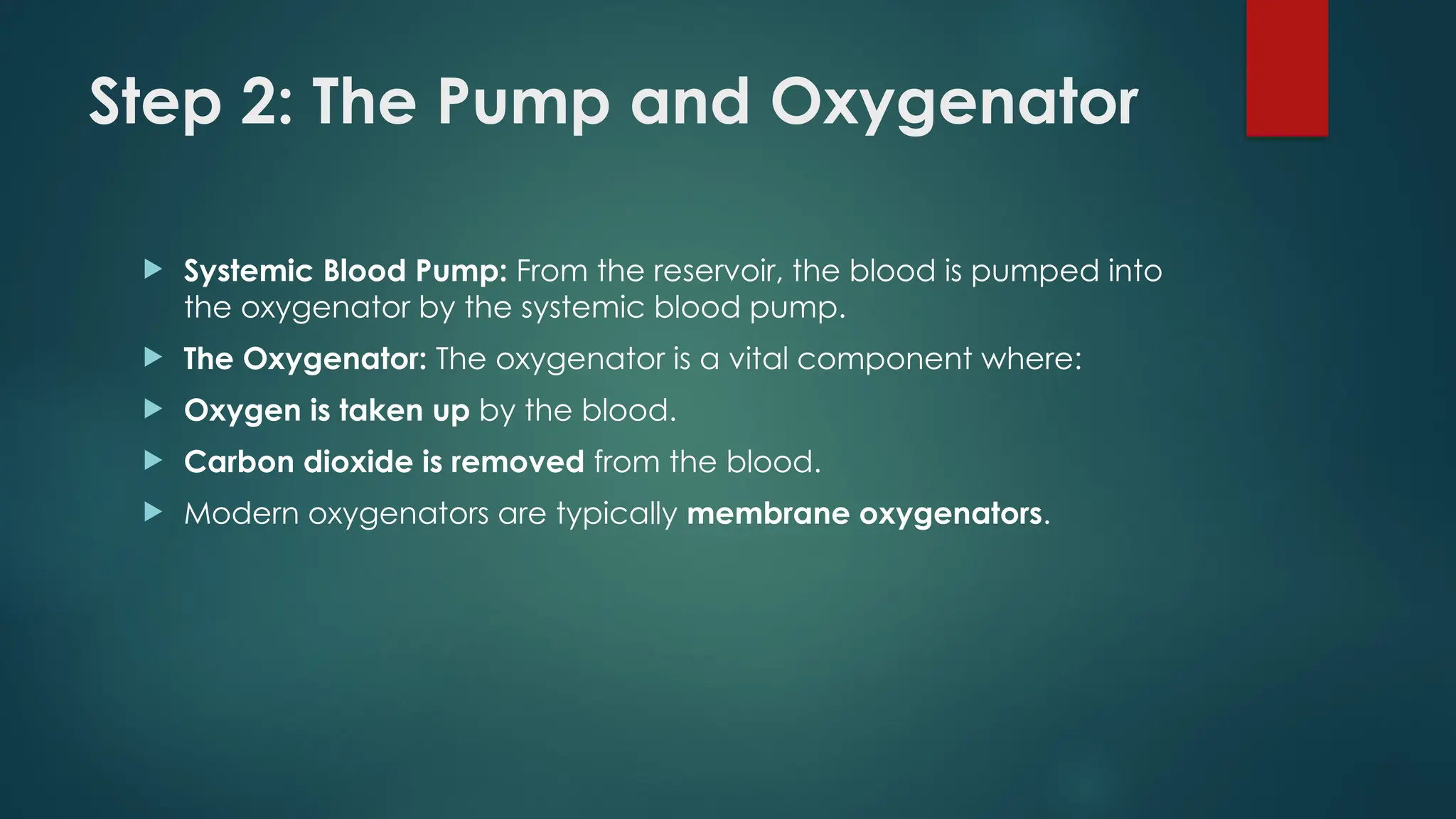 Step 2: The Pump and Oxygenator

Systemic Blood Pump: From the reservoir, the blood is pumped into the oxygenator by the systemic blood pump.

The Oxygenator: The oxygenator is a vital component where:

Oxygen is taken up by the blood.

Carbon dioxide is removed from the blood.

Modern oxygenators are typically membrane oxygenators.